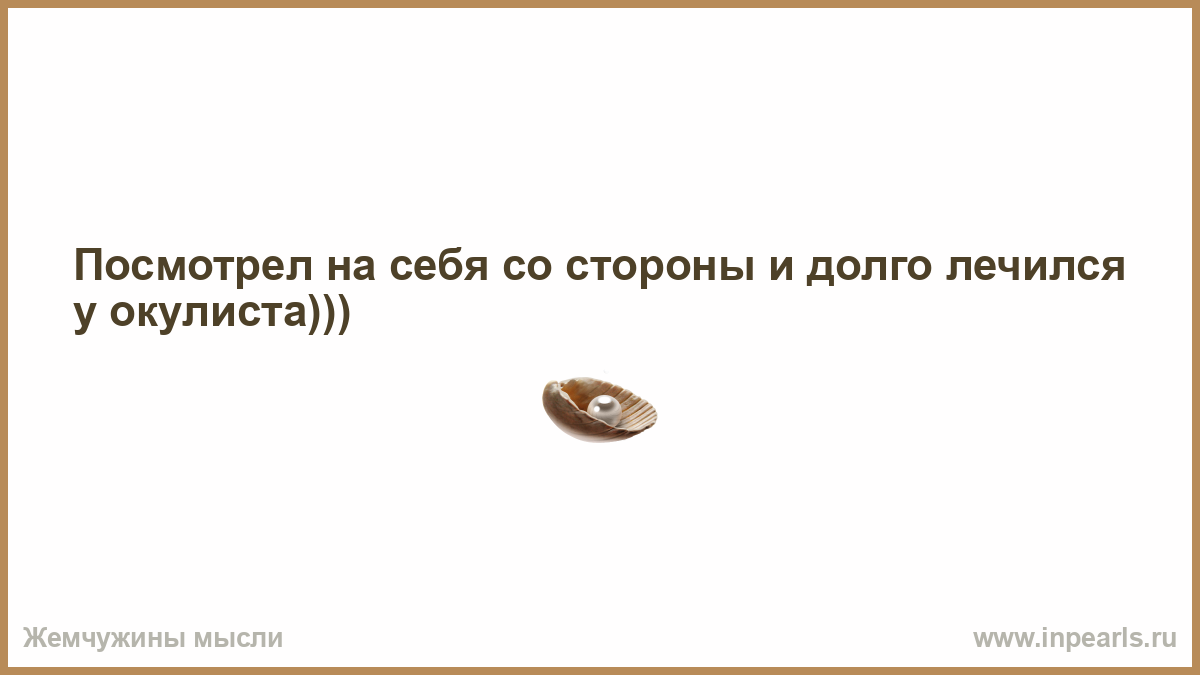 Посмотрел на себя со стороны и долго лечился у окулиста)))

Жемчужины мысли

www.inpearls.ru